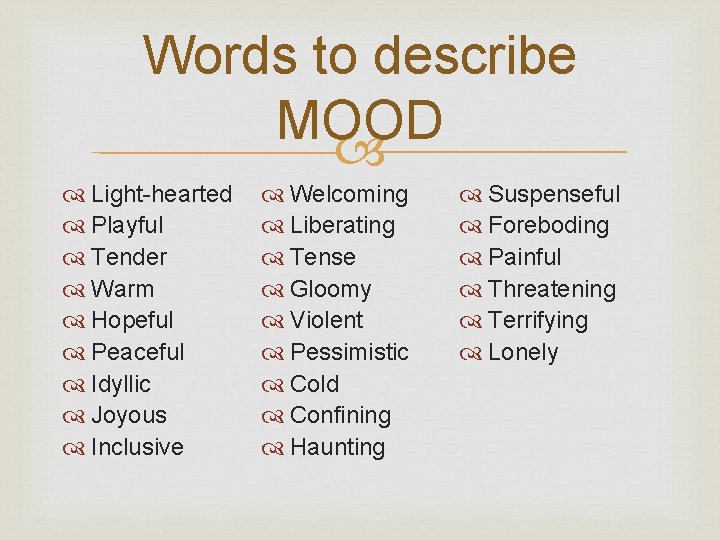 Words to describe MOOD

Light-hearted
Playful
Tender
Warm
Hopeful
Peaceful
Idyllic
Joyous
Inclusive

Welcoming
Liberating
Tense
Gloomy
Violent
Pessimistic
Cold
Confining
Haunting

Suspenseful
Foreboding
Painful
Threatening
Terrifying
Lonely